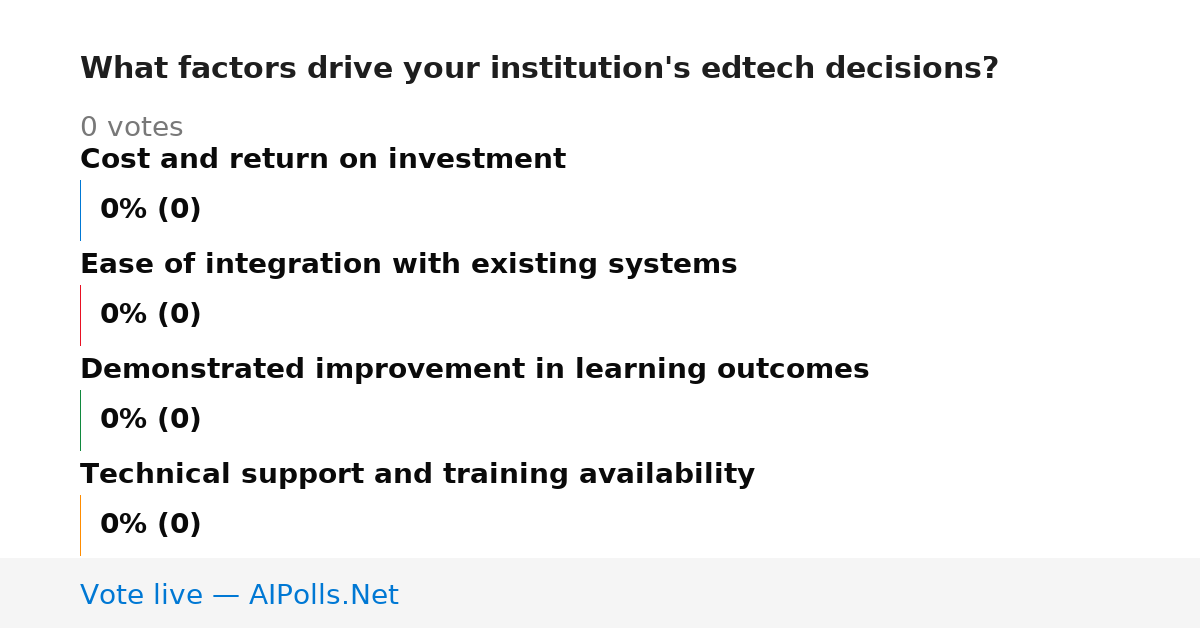 What factors drive your institution's edtech decisions?

0 votes

Cost and return on investment

0% (0)

Ease of integration with existing systems

0% (0)

Demonstrated improvement in learning outcomes

0% (0)

Technical support and training availability

0% (0)

Vote live — AIPolls.Net